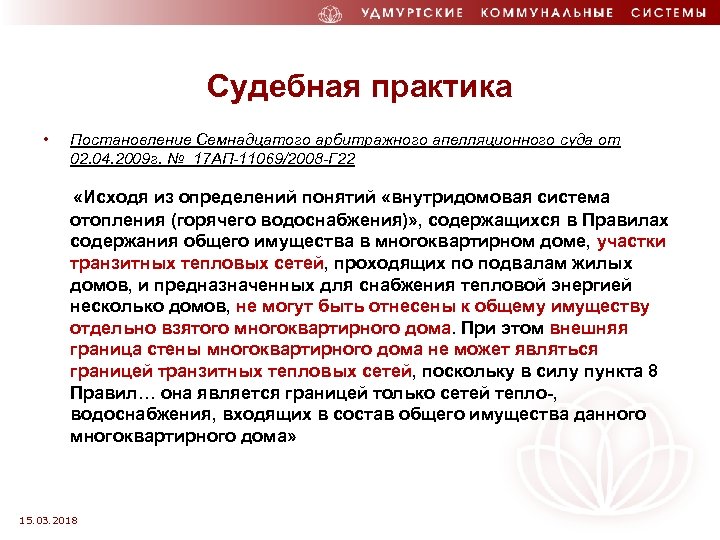 УДМУРТСКИЕ КОММУНАЛЬНЫЕ СИСТЕМЫ

Судебная практика

• Постановление Семнадцатого арбитражного апелляционного суда от 02.04.2009г. № 17АП-11069/2008-Г22

«Исходя из определений понятий «внутридомовая система отопления (горячего водоснабжения)», содержащихся в Правилах содержания общего имущества в многоквартирном доме, участки транзитных тепловых сетей, проходящих по подвалам жилых домов, и предназначенных для снабжения тепловой энергией несколько домов, не могут быть отнесены к общему имуществу отдельно взятого многоквартирного дома. При этом внешняя граница стены многоквартирного дома не может являться границей транзитных тепловых сетей, поскольку в силу пункта 8 Правил… она является границей только сетей тепло-, водоснабжения, входящих в состав общего имущества данного многоквартирного дома»

15.03.2018